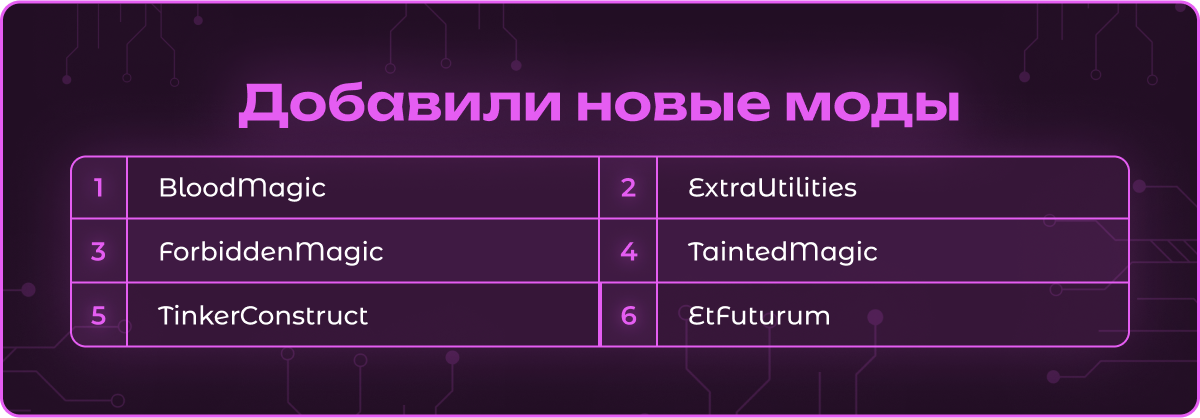 Добавили новые моды

| 1 | BloodMagic | 2 | ExtraUtilities |
|---|---|---|---|
| 3 | ForbiddenMagic | 4 | TaintedMagic |
| 5 | TinkerConstruct | 6 | EtFuturum |